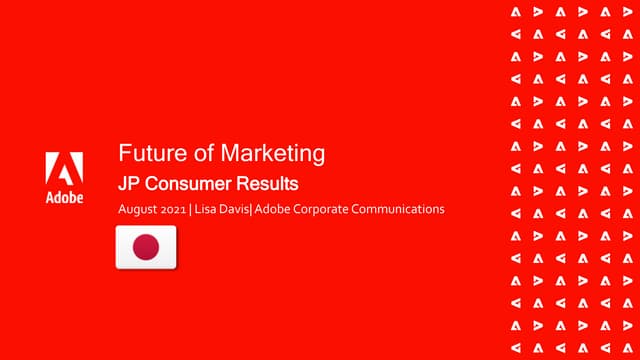 Adobe

Future of Marketing

JP Consumer Results

August 2021 | Lisa Davis| Adobe Corporate Communications